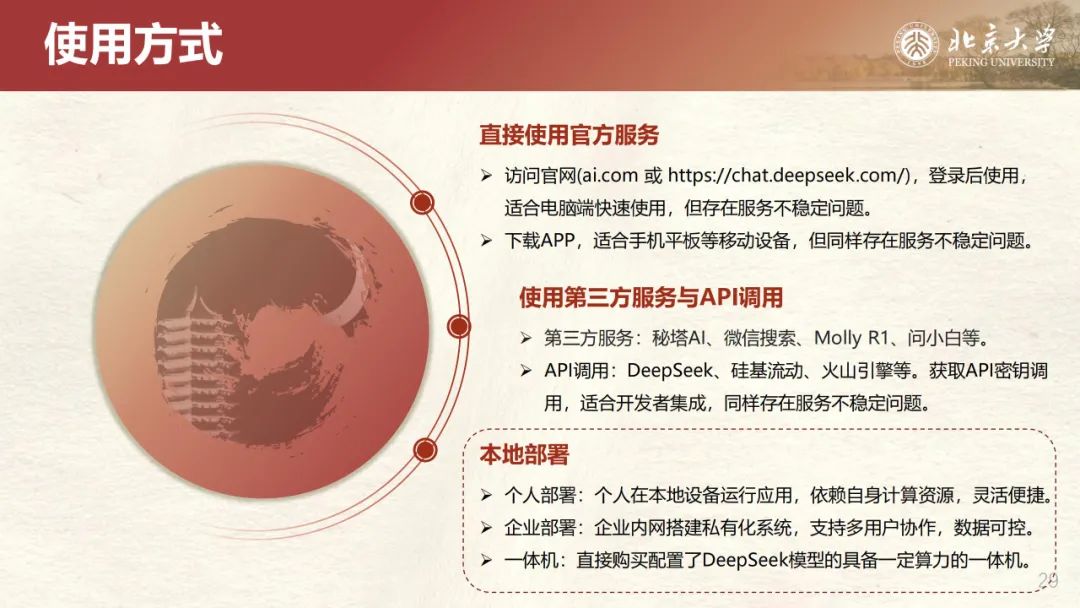 使用方式

北京大学
PEKING UNIVERSITY

直接使用官方服务

➢ 访问官网(ai.com 或 https://chat.deepseek.com/)，登录后使用，适合电脑端快速使用，但存在服务不稳定问题。
➢ 下载APP，适合手机平板等移动设备，但同样存在服务不稳定问题。

使用第三方服务与API调用

➢ 第三方服务：秘塔AI、微信搜索、Molly R1、问小白等。
➢ API调用：DeepSeek、硅基流动、火山引擎等。获取API密钥调用，适合开发者集成，同样存在服务不稳定问题。

本地部署

➢ 个人部署：个人在本地设备运行应用，依赖自身计算资源，灵活便捷。
➢ 企业部署：企业内网搭建私有化系统，支持多用户协作，数据可控。
➢ 一体机：直接购买配置了DeepSeek模型的具备一定算力的一体机。

29